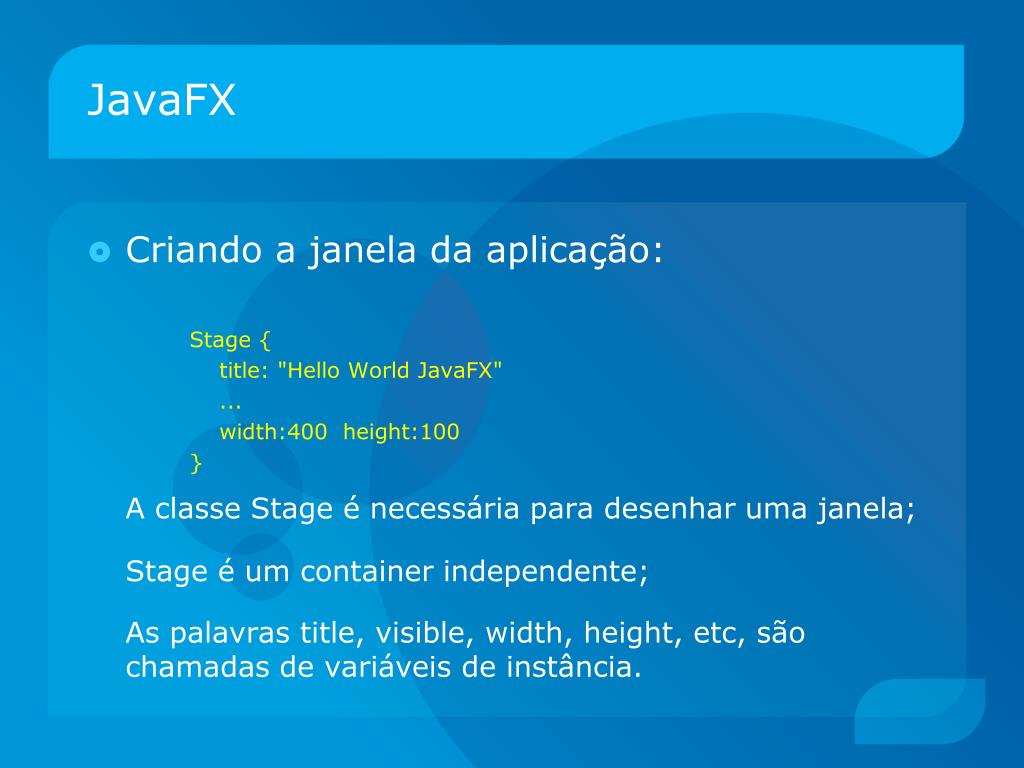 JavaFX

Criando a janela da aplicação:

Stage {
title: "Hello World JavaFX"
...
width:400 height:100
}

A classe Stage é necessária para desenhar uma janela;

Stage é um container independente;

As palavras title, visible, width, height, etc, são chamadas de variáveis de instância.